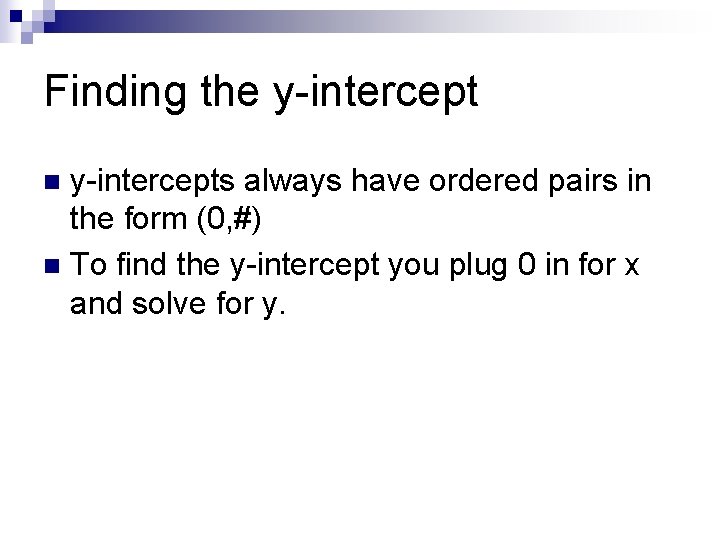 Finding the y-intercept

- y-intercepts always have ordered pairs in the form (0,#)
- To find the y-intercept you plug 0 in for x and solve for y.